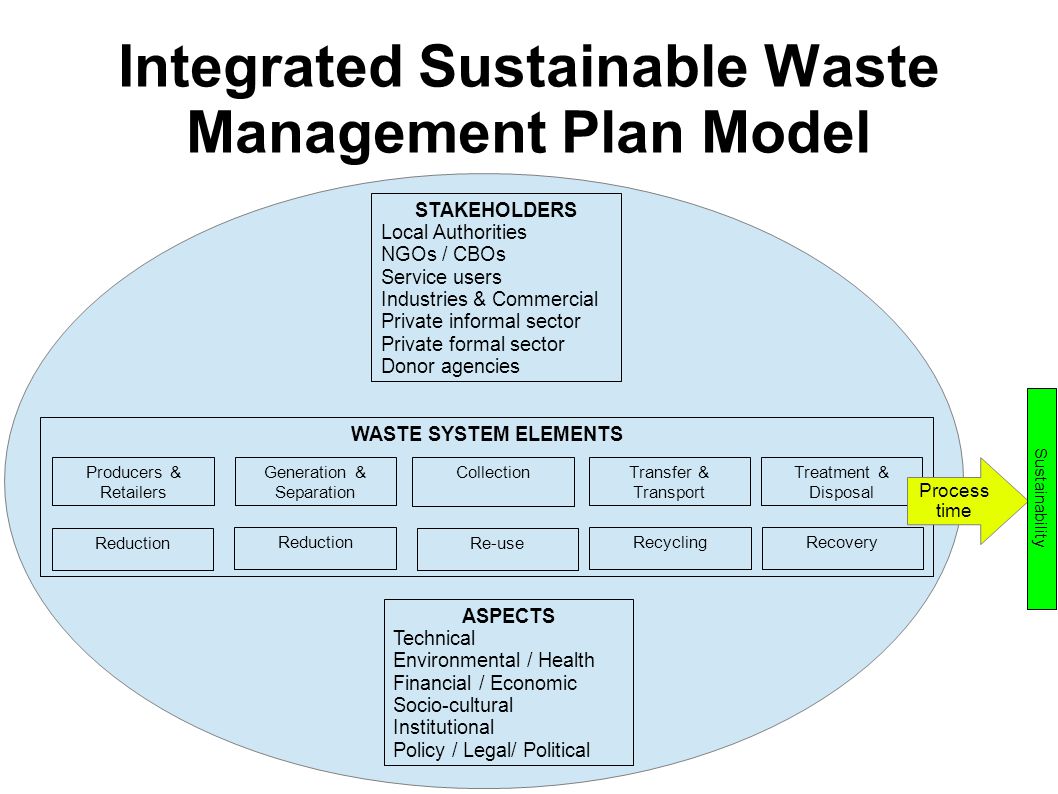 Integrated Sustainable Waste Management Plan Model

STAKEHOLDERS
Local Authorities
NGOs / CBOs
Service users
Industries & Commercial
Private informal sector
Private formal sector
Donor agencies

WASTE SYSTEM ELEMENTS

Producers & Retailers

Generation & Separation

Collection

Transfer & Transport

Treatment & Disposal

Reduction

Reduction

Re-use

Recycling

Recovery

Process time

Sustainability

ASPECTS
Technical
Environmental / Health
Financial / Economic
Socio-cultural
Institutional
Policy / Legal/ Political